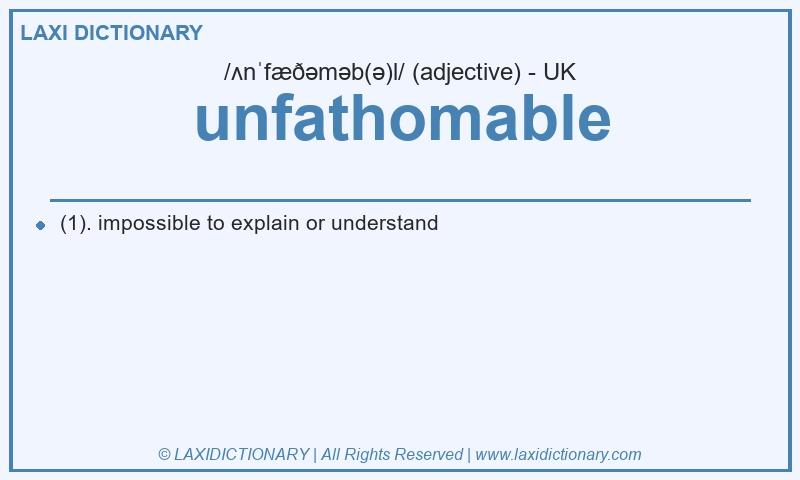 LAXI DICTIONARY

/ʌnˈfæðəməb(ə)l/ (adjective) - UK

unfathomable

(1). impossible to explain or understand

© LAXIDICTIONARY | All Rights Reserved | www.laxidictionary.com